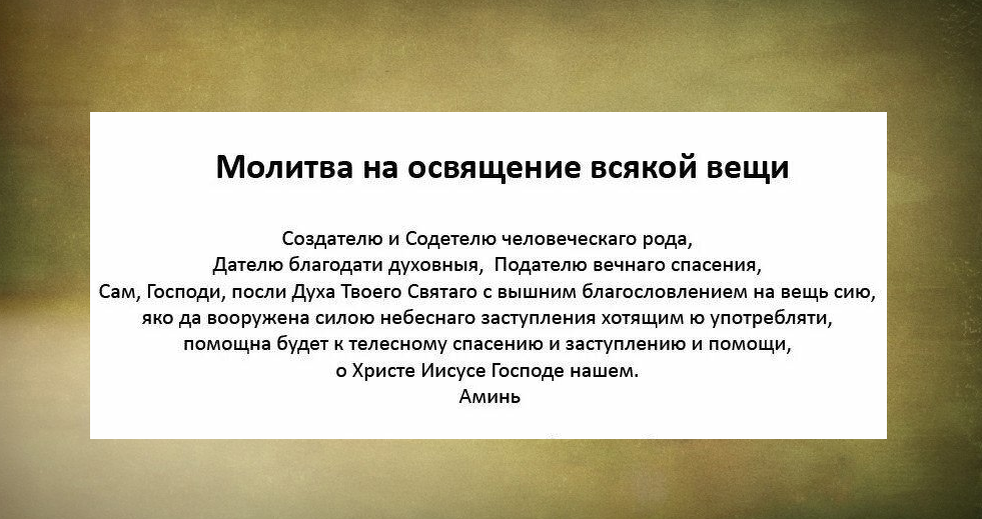 Молитва на освящение всякой вещи

Создателю и Содетелю человеческаго рода,
Дателю благодати духовныя, Подателю вечнаго спасения,
Сам, Господи, посли Духа Твоего Святаго с вышним благословлением на вещь сию,
яко да вооружена силою небеснаго заступления хотящим ю употребляти,
помощна будет к телесному спасению и заступлению и помощи,
о Христе Иисусе Господе нашем.
Аминь